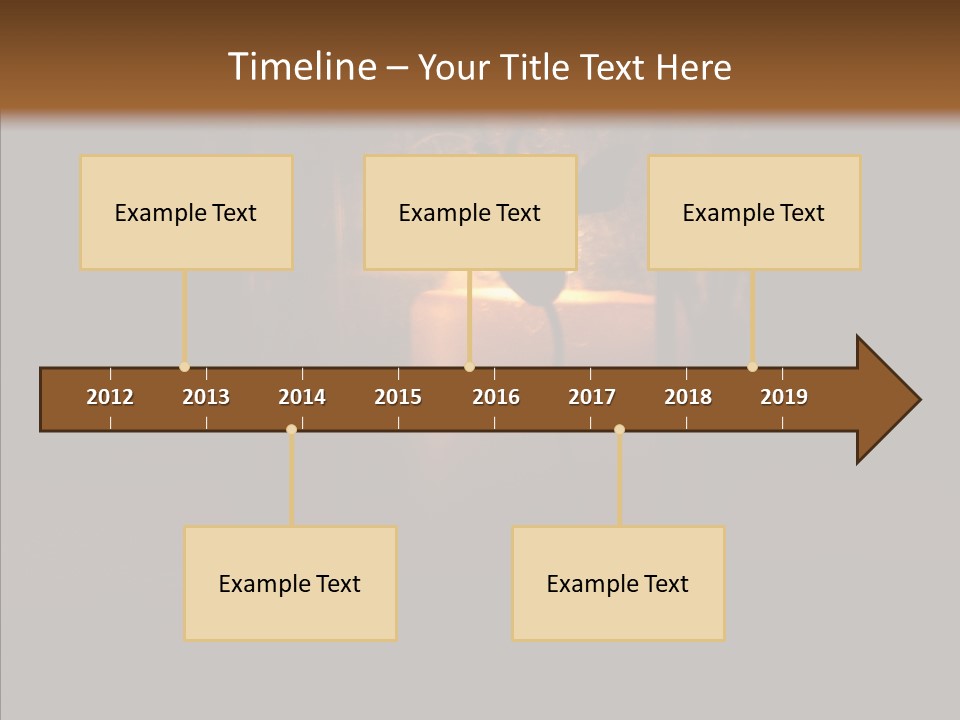 Timeline – Your Title Text Here

Example Text

Example Text

Example Text

2012 2013 2014 2015 2016 2017 2018 2019

Example Text

Example Text